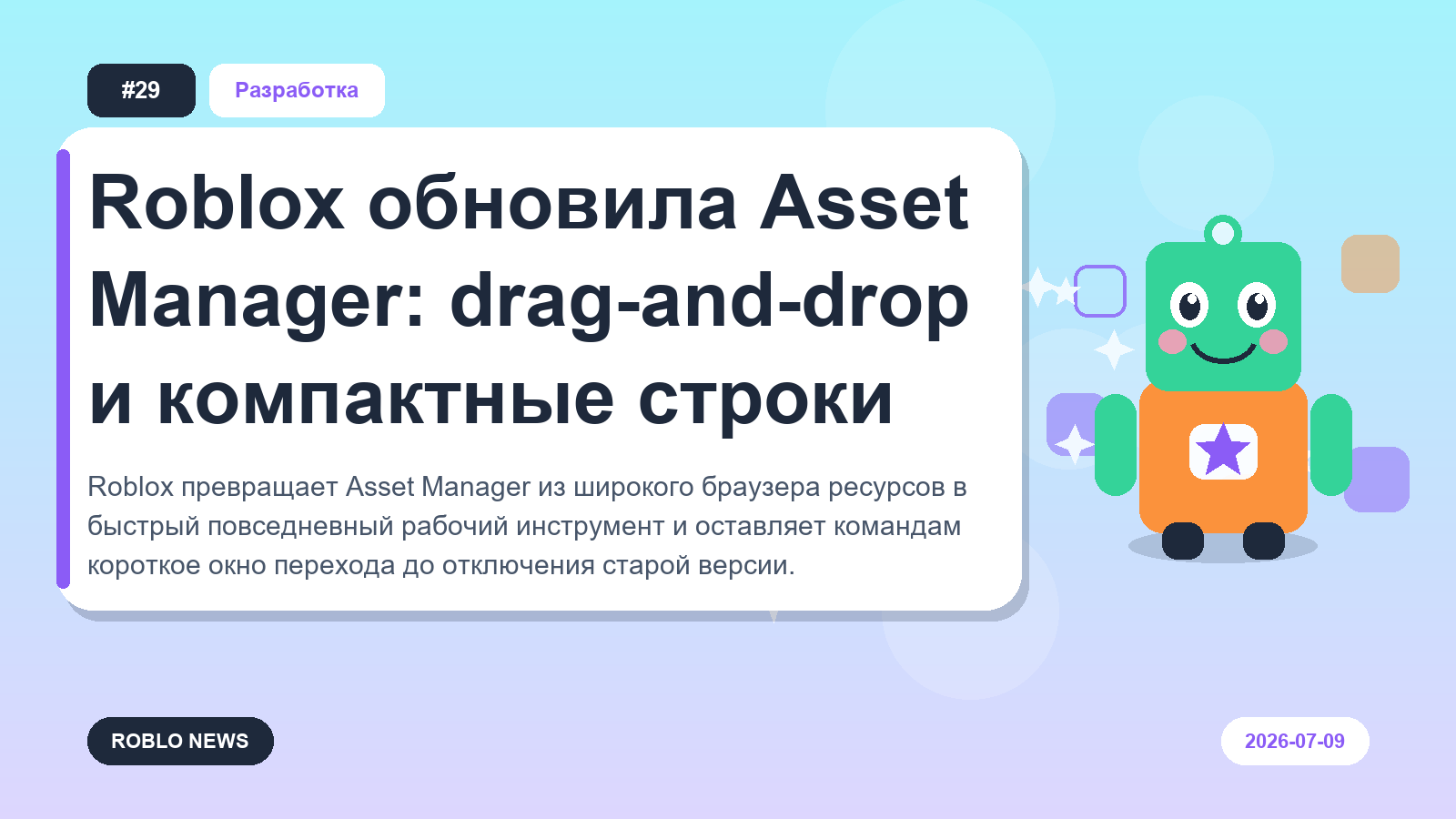 #29

Разработка

Roblox обновила Asset Manager: drag-and-drop и компактные строки

Roblox превращает Asset Manager из широкого браузера ресурсов в быстрый повседневный рабочий инструмент и оставляет командам короткое окно перехода до отключения старой версии.

ROBLO NEWS

2026-07-09